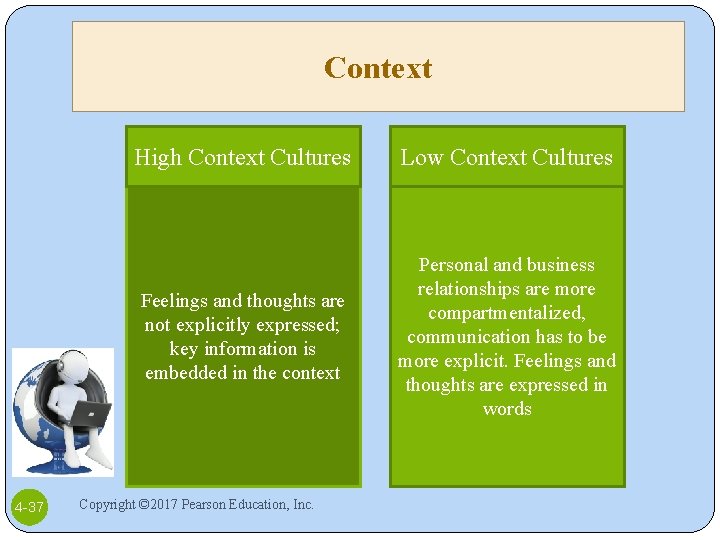 Context

High Context Cultures

Feelings and thoughts are not explicitly expressed; key information is embedded in the context

Low Context Cultures

Personal and business relationships are more compartmentalized, communication has to be more explicit. Feelings and thoughts are expressed in words

4-37

Copyright ©2017 Pearson Education, Inc.